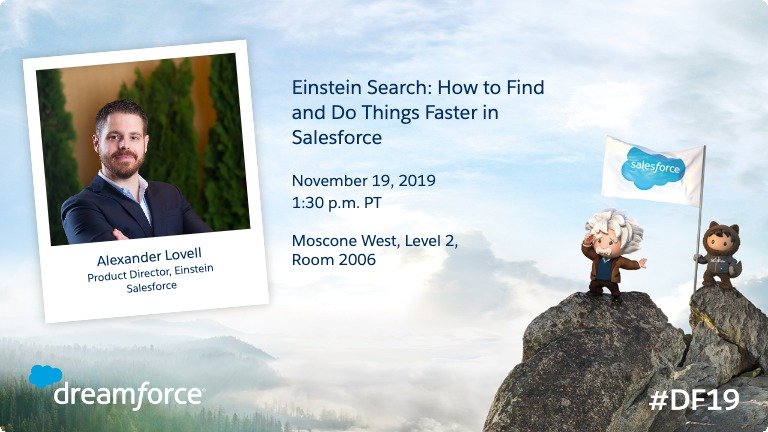 Alexander Lovell
Product Director, Einstein
Salesforce

Einstein Search: How to Find and Do Things Faster in Salesforce

November 19, 2019
1:30 p.m. PT

Moscone West, Level 2,
Room 2006

salesforce

dreamforce

#DF19